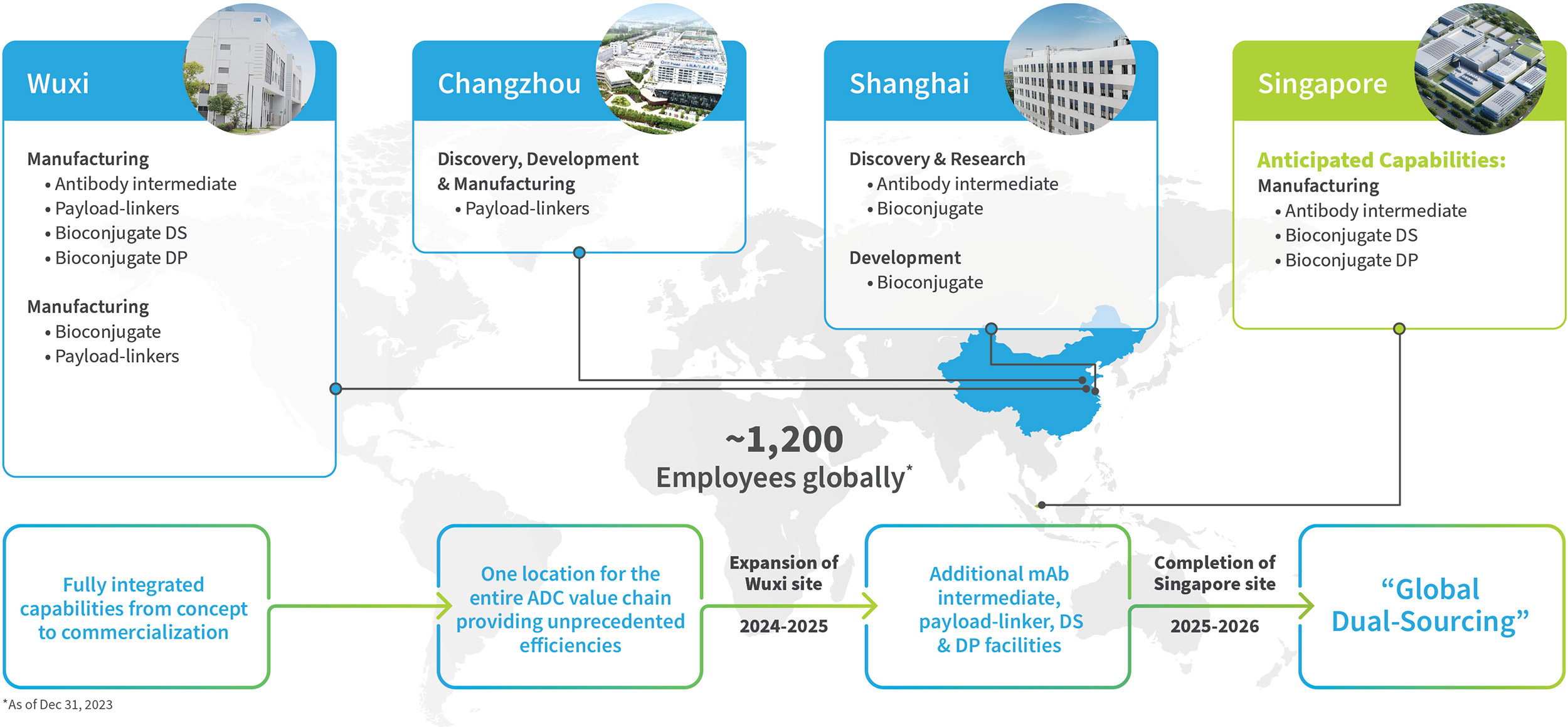 Wuxi

Manufacturing
• Antibody intermediate
• Payload-linkers
• Bioconjugate DS
• Bioconjugate DP

Manufacturing
• Bioconjugate
• Payload-linkers

Changzhou

Discovery, Development & Manufacturing
• Payload-linkers

Shanghai

Discovery & Research
• Antibody intermediate
• Bioconjugate

Development
• Bioconjugate

Singapore

Anticipated Capabilities:
Manufacturing
• Antibody intermediate
• Bioconjugate DS
• Bioconjugate DP

~1,200
Employees globally*

Fully integrated capabilities from concept to commercialization

One location for the entire ADC value chain providing unprecedented efficiencies

Expansion of Wuxi site

2024-2025

Additional mAb intermediate, payload-linker, DS & DP facilities

Completion of Singapore site

2025-2026

“Global Dual-Sourcing”

*As of Dec 31, 2023